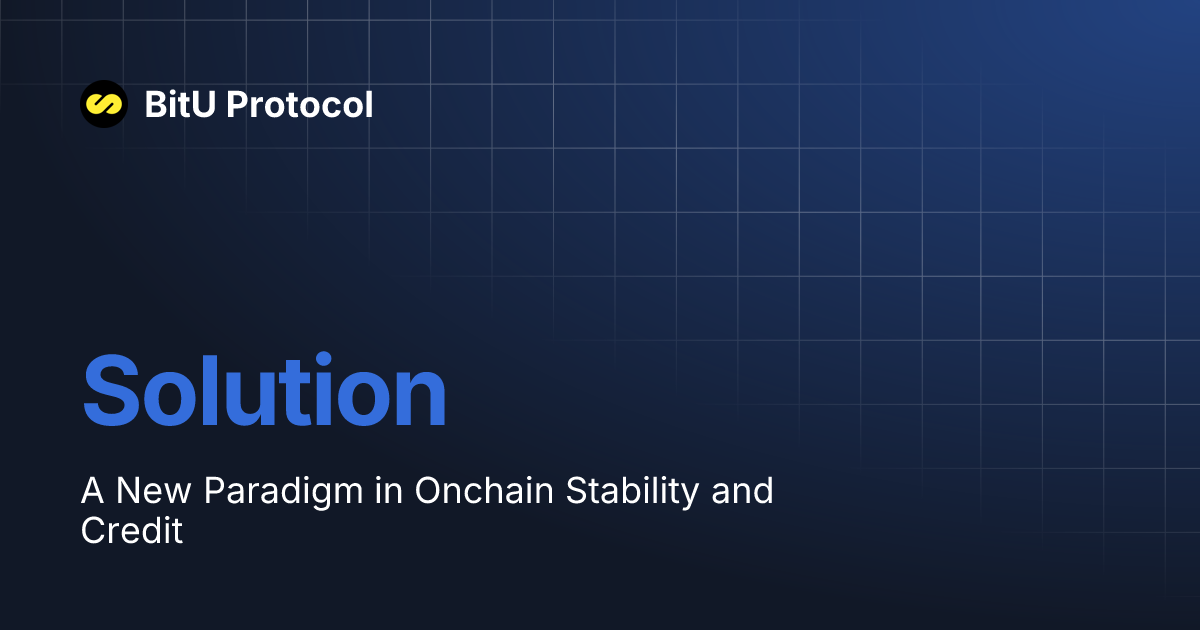 BitU Protocol

Solution

A New Paradigm in Onchain Stability and Credit